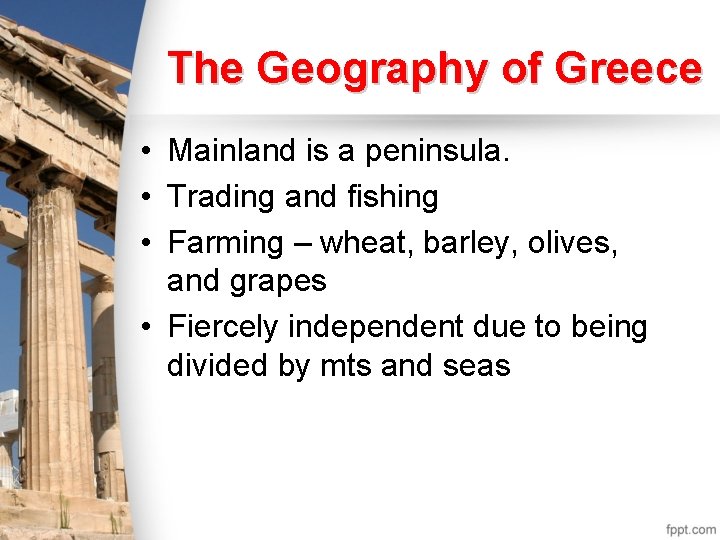 The Geography of Greece

• Mainland is a peninsula.
• Trading and fishing
• Farming – wheat, barley, olives, and grapes
• Fiercely independent due to being divided by mts and seas

fppt.com